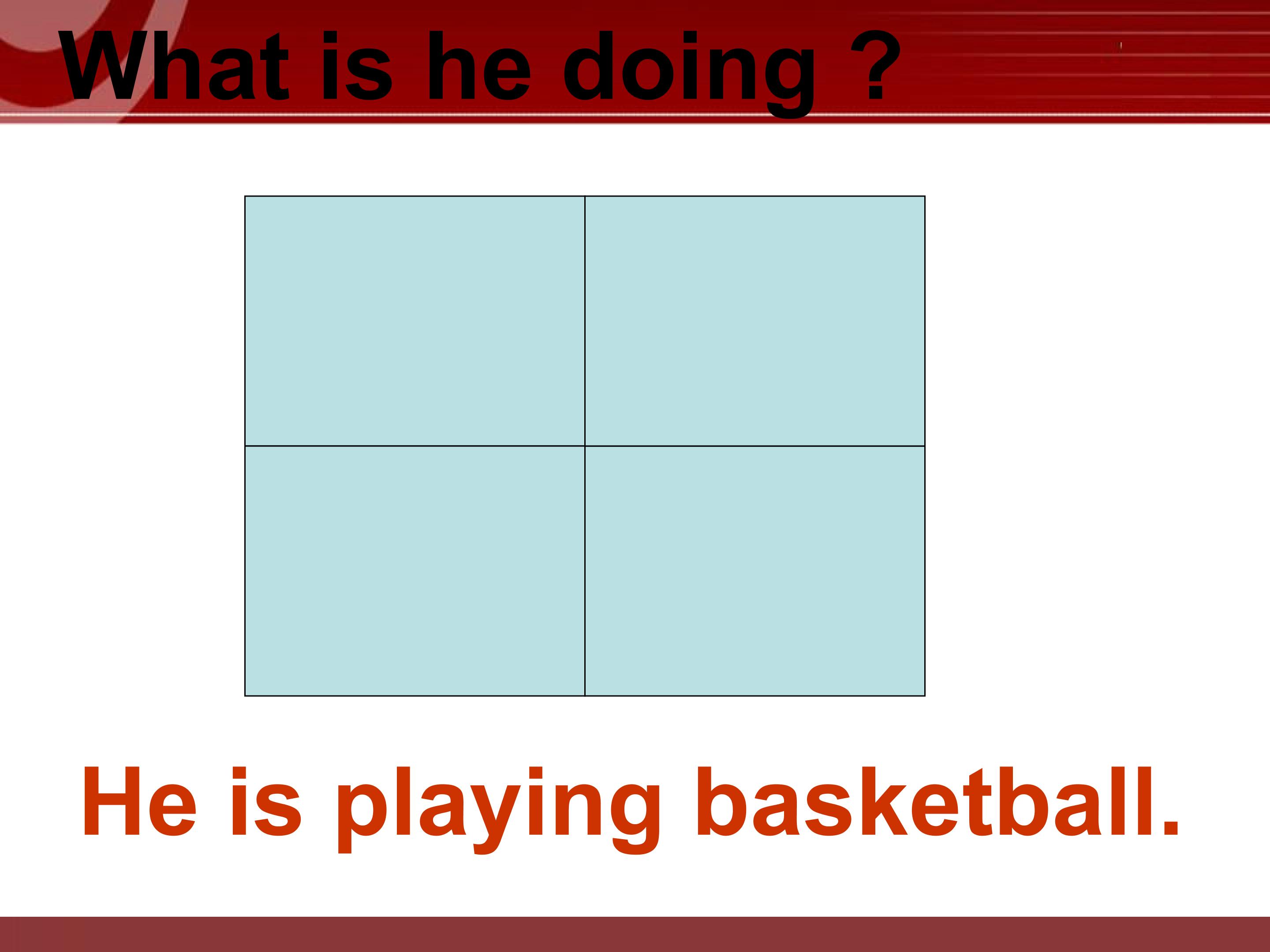 What is he doing ?

He is playing basketball.